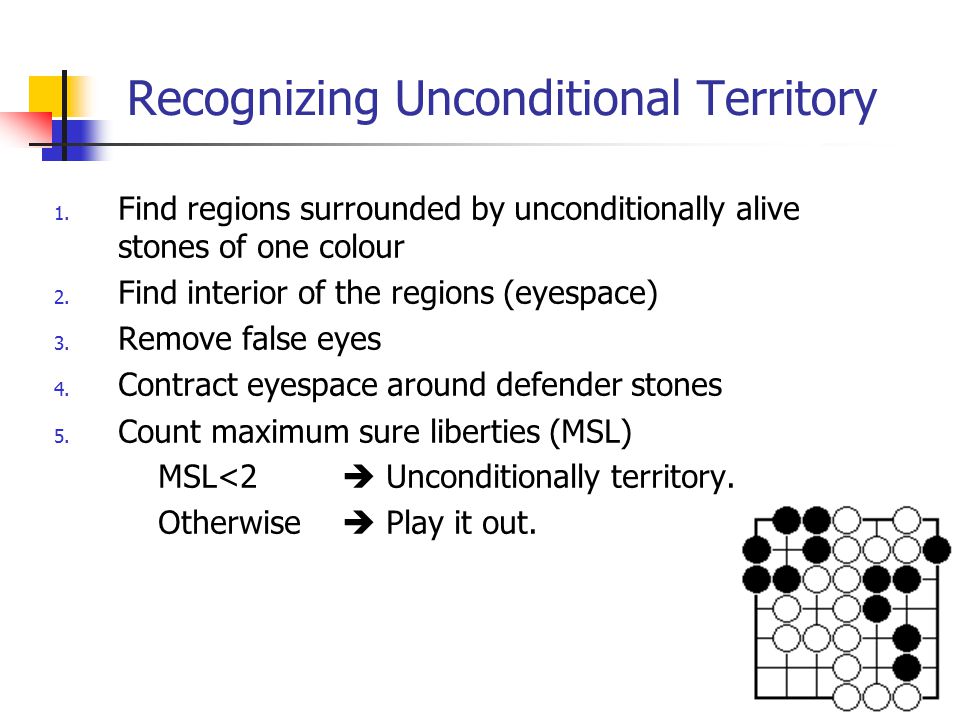 Recognizing Unconditional Territory

1. Find regions surrounded by unconditionally alive stones of one colour
2. Find interior of the regions (eyespace)
3. Remove false eyes
4. Contract eyespace around defender stones
5. Count maximum sure liberties (MSL)

MSL<2 ➔ Unconditionally territory.

Otherwise ➔ Play it out.